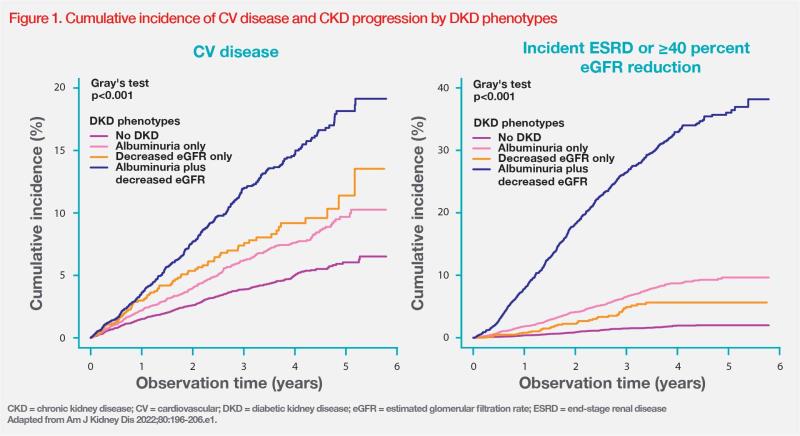 Figure 1. Cumulative incidence of CV disease and CKD progression by DKD phenotypes

CV disease

Gray's test
p<0.001

DKD phenotypes
No DKD
Albuminuria only
Decreased eGFR only
Albuminuria plus decreased eGFR

Cumulative incidence (%)

20
15
10
5
0

0 1 2 3 4 5 6

Observation time (years)

Incident ESRD or ≥40 percent eGFR reduction

Gray's test
p<0.001

DKD phenotypes
No DKD
Albuminuria only
Decreased eGFR only
Albuminuria plus decreased eGFR

Cumulative incidence (%)

40
30
20
10
0

0 1 2 3 4 5 6

Observation time (years)

CKD = chronic kidney disease; CV = cardiovascular; DKD = diabetic kidney disease; eGFR = estimated glomerular filtration rate; ESRD = end-stage renal disease
Adapted from Am J Kidney Dis 2022;80:196-206.e1.